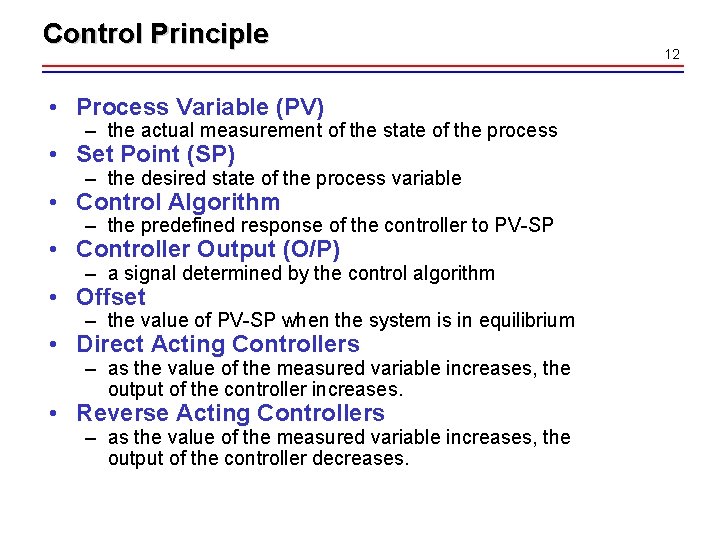 Control Principle

12

• Process Variable (PV)
– the actual measurement of the state of the process
• Set Point (SP)
– the desired state of the process variable
• Control Algorithm
– the predefined response of the controller to PV-SP
• Controller Output (O/P)
– a signal determined by the control algorithm
• Offset
– the value of PV-SP when the system is in equilibrium
• Direct Acting Controllers
– as the value of the measured variable increases, the output of the controller increases.
• Reverse Acting Controllers
– as the value of the measured variable increases, the output of the controller decreases.